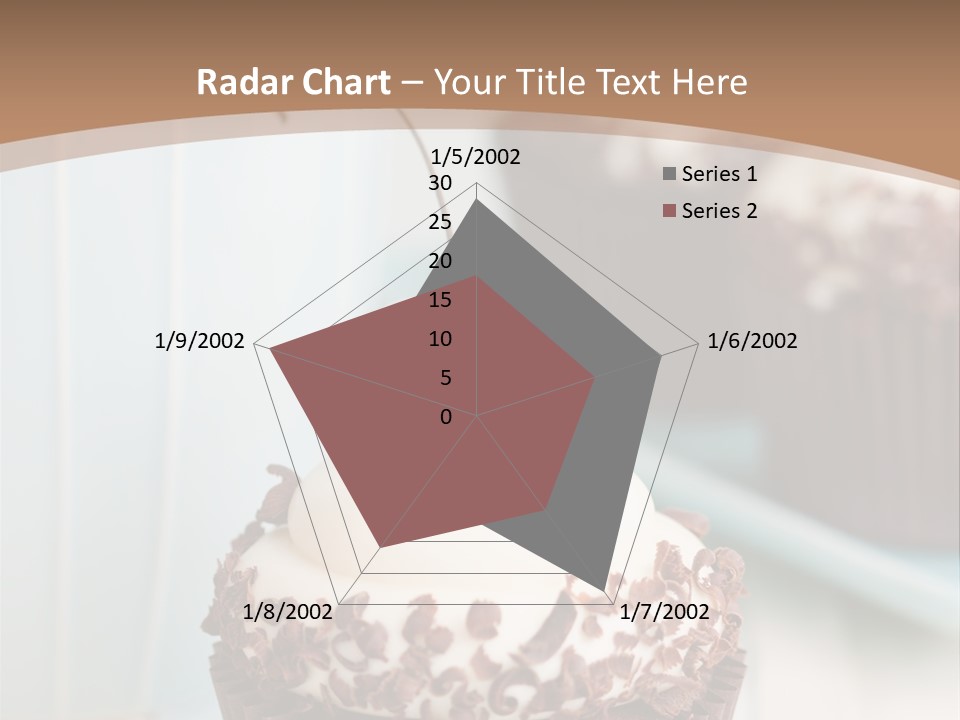 Radar Chart – Your Title Text Here

1/5/2002
30
25
20
15
10
5
0
1/6/2002
1/7/2002
1/8/2002
1/9/2002

Series 1
Series 2